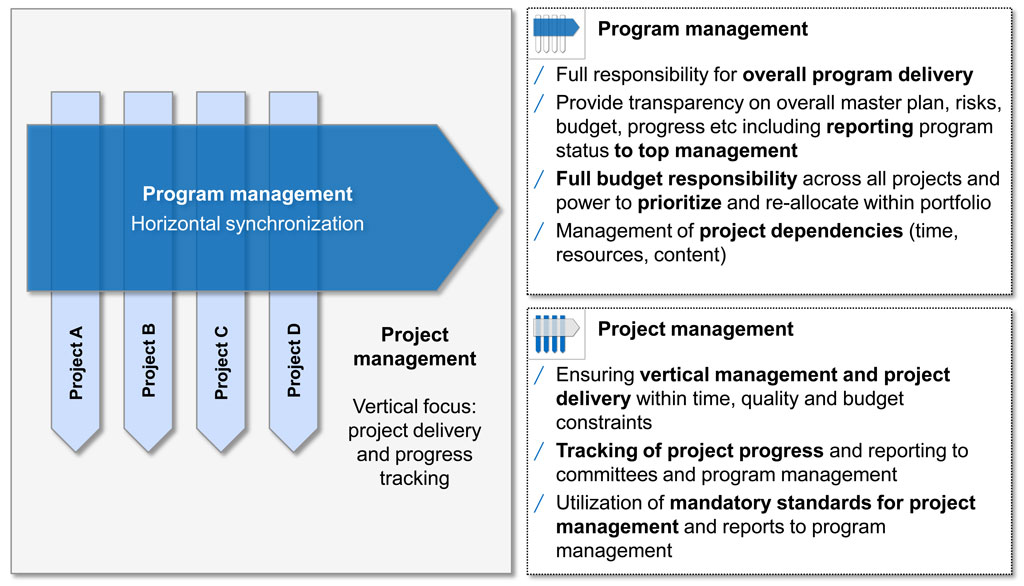 Program management
Horizontal synchronization

Project A
Project B
Project C
Project D

Project management

Vertical focus: project delivery and progress tracking

Program management

/ Full responsibility for overall program delivery

/ Provide transparency on overall master plan, risks, budget, progress etc including reporting program status to top management

/ Full budget responsibility across all projects and power to prioritize and re-allocate within portfolio

/ Management of project dependencies (time, resources, content)

Project management

/ Ensuring vertical management and project delivery within time, quality and budget constraints

/ Tracking of project progress and reporting to committees and program management

/ Utilization of mandatory standards for project management and reports to program management